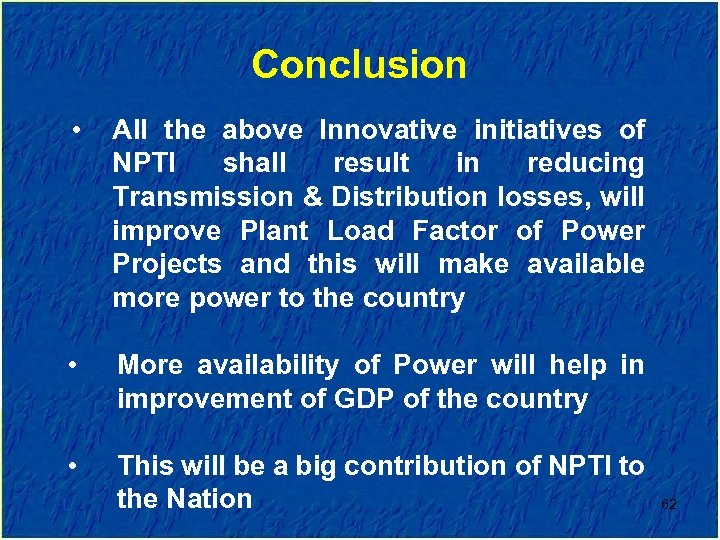 Conclusion

• All the above Innovative initiatives of NPTI shall result in reducing Transmission & Distribution losses, will improve Plant Load Factor of Power Projects and this will make available more power to the country

• More availability of Power will help in improvement of GDP of the country

• This will be a big contribution of NPTI to the Nation

62